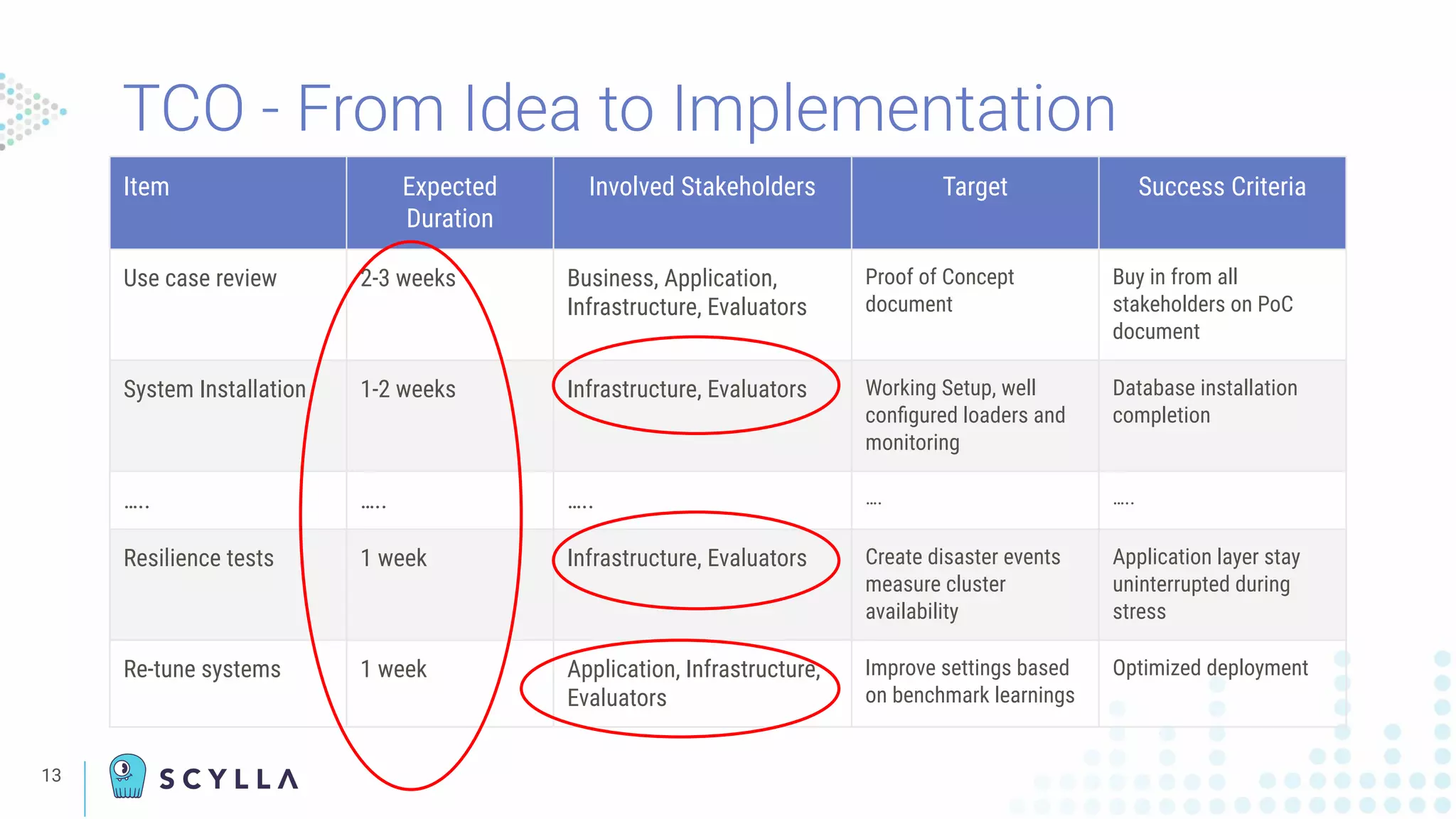 TCO - From Idea to Implementation

| Item | Expected Duration | Involved Stakeholders | Target | Success Criteria |
|---|---|---|---|---|
| Use case review | 2-3 weeks | Business, Application, Infrastructure, Evaluators | Proof of Concept document | Buy in from all stakeholders on PoC document |
| System Installation | 1-2 weeks | Infrastructure, Evaluators | Working Setup, well configured loaders and monitoring | Database installation completion |
| ….. | ….. | ….. | …. | ….. |
| Resilience tests | 1 week | Infrastructure, Evaluators | Create disaster events measure cluster availability | Application layer stay uninterrupted during stress |
| Re-tune systems | 1 week | Application, Infrastructure, Evaluators | Improve settings based on benchmark learnings | Optimized deployment |

13

SCYLLA